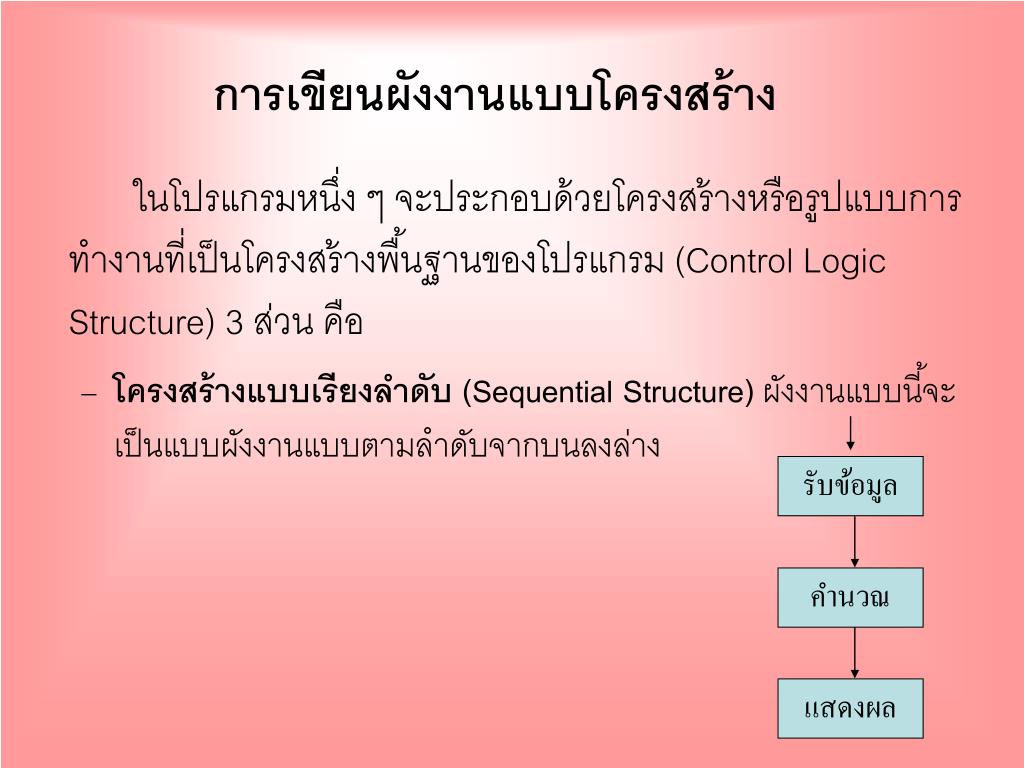 การเขียนผังงานแบบโครงสร้าง

ในโปรแกรมหนึ่ง ๆ จะประกอบด้วยโครงสร้างหรือรูปแบบการทำงานที่เป็นโครงสร้างพื้นฐานของโปรแกรม (Control Logic Structure) 3 ส่วน คือ

– โครงสร้างแบบเรียงลำดับ (Sequential Structure) ผังงานแบบนี้จะเป็นแบบผังงานแบบตามลำดับจากบนลงล่าง

รับข้อมูล

คำนวณ

แสดงผล